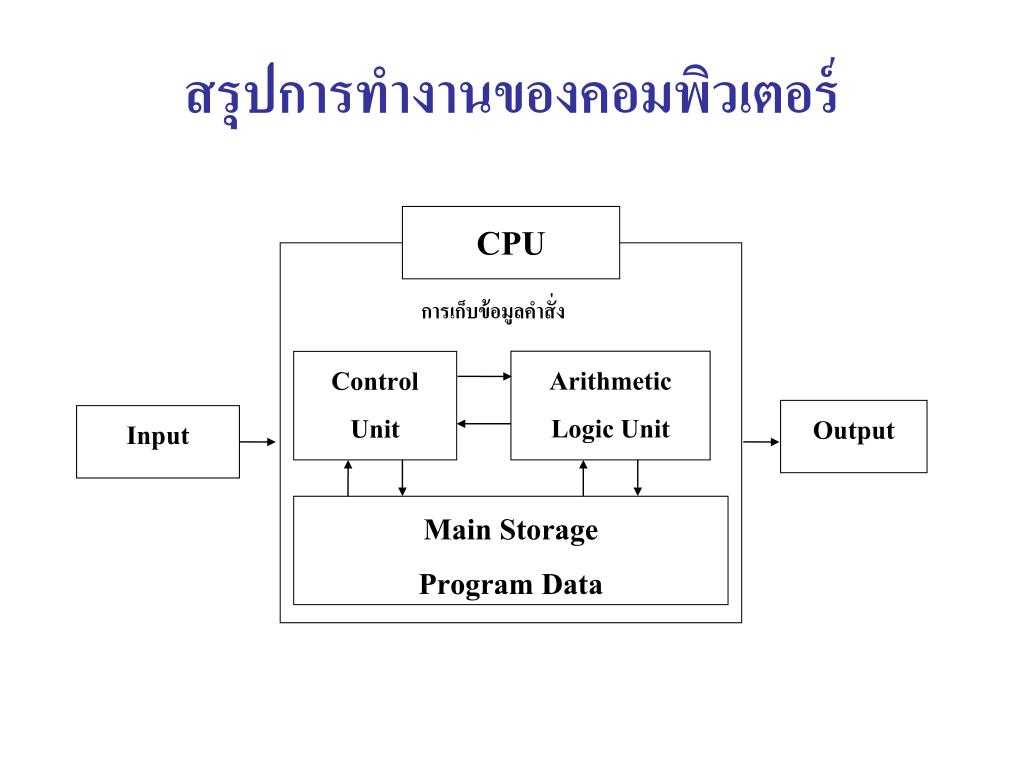 สรุปการทำงานของคอมพิวเตอร์

CPU

การเก็บข้อมูลคำสั่ง

Input

Control Unit

Arithmetic Logic Unit

Output

Main Storage

Program Data